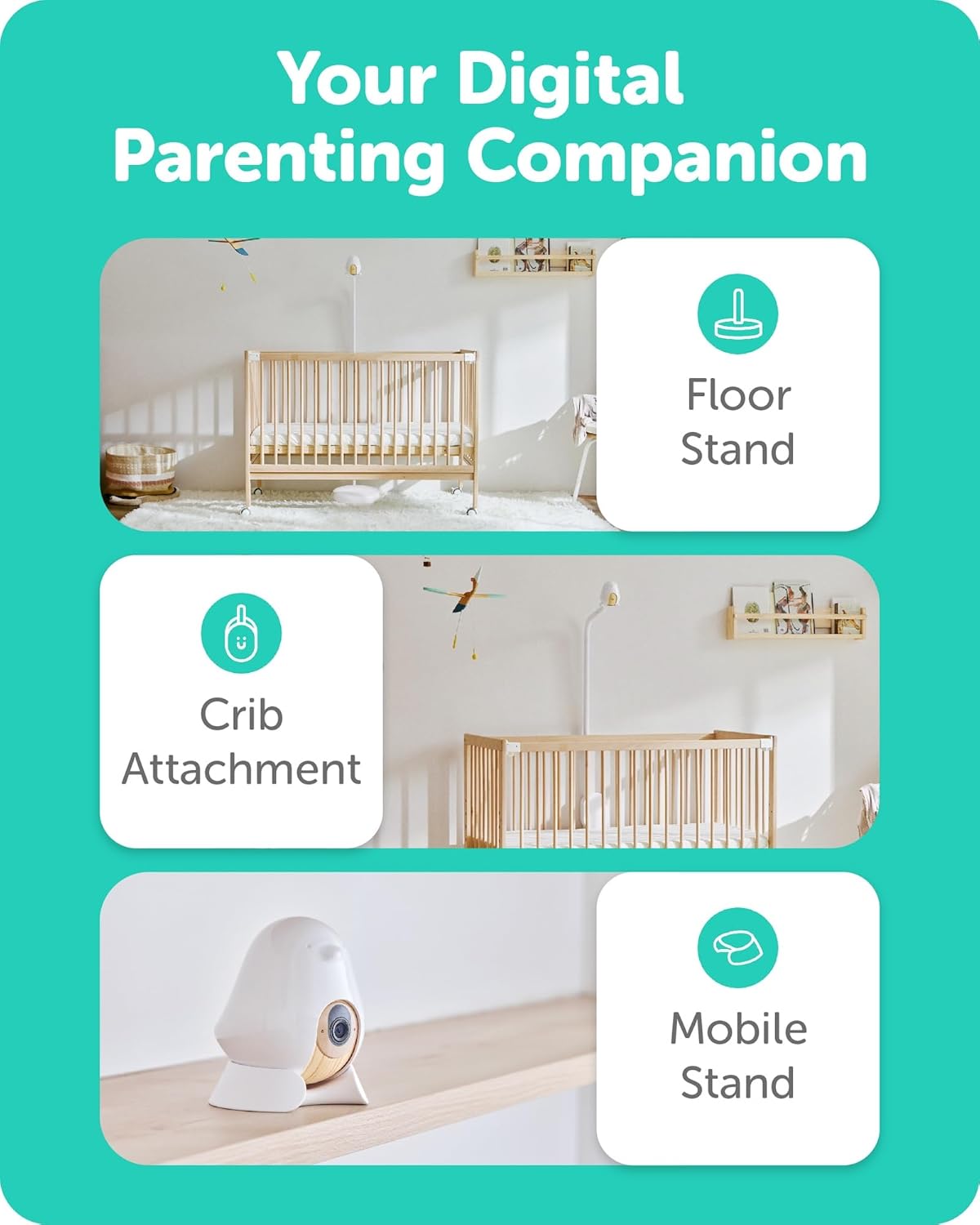 Your Digital Parenting Companion

Floor Stand

Crib Attachment

Mobile Stand